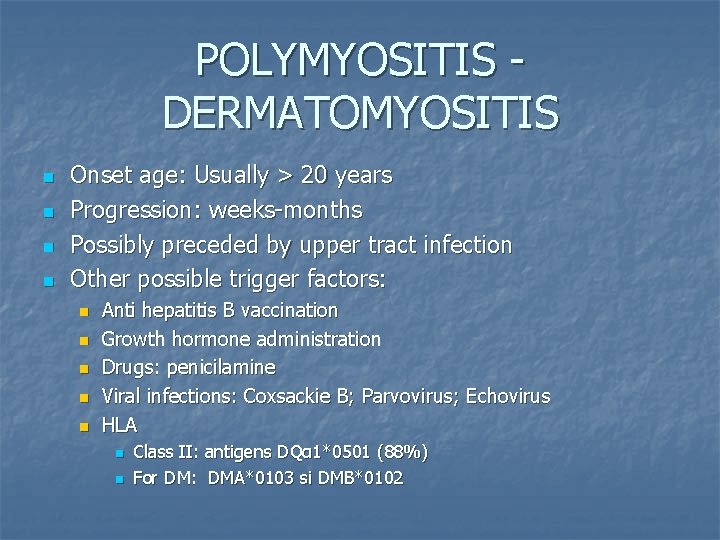 POLYMYOSITIS - DERMATOMYOSITIS

- Onset age: Usually > 20 years
- Progression: weeks-months
- Possibly preceded by upper tract infection
- Other possible trigger factors:
  - Anti hepatitis B vaccination
  - Growth hormone administration
  - Drugs: penicilamine
  - Viral infections: Coxsackie B; Parvovirus; Echovirus
  - HLA
    - Class II: antigens DQα1*0501 (88%)
    - For DM: DMA*0103 si DMB*0102